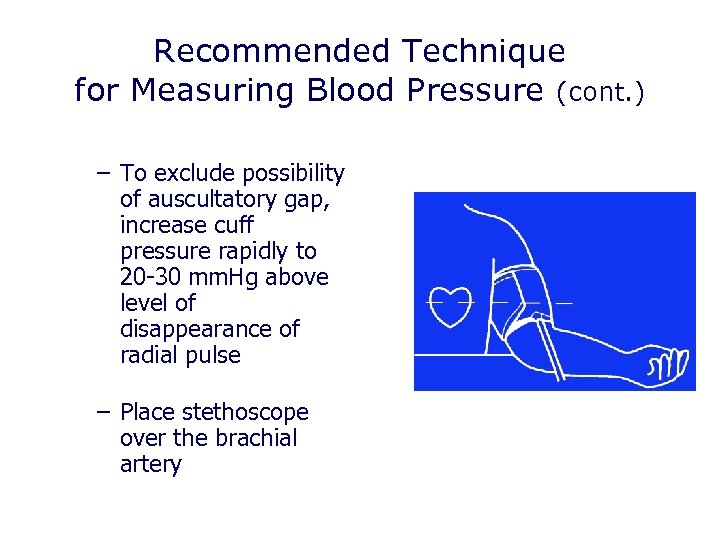 Recommended Technique for Measuring Blood Pressure (cont.)

– To exclude possibility of auscultatory gap, increase cuff pressure rapidly to 20-30 mmHg above level of disappearance of radial pulse

– Place stethoscope over the brachial artery